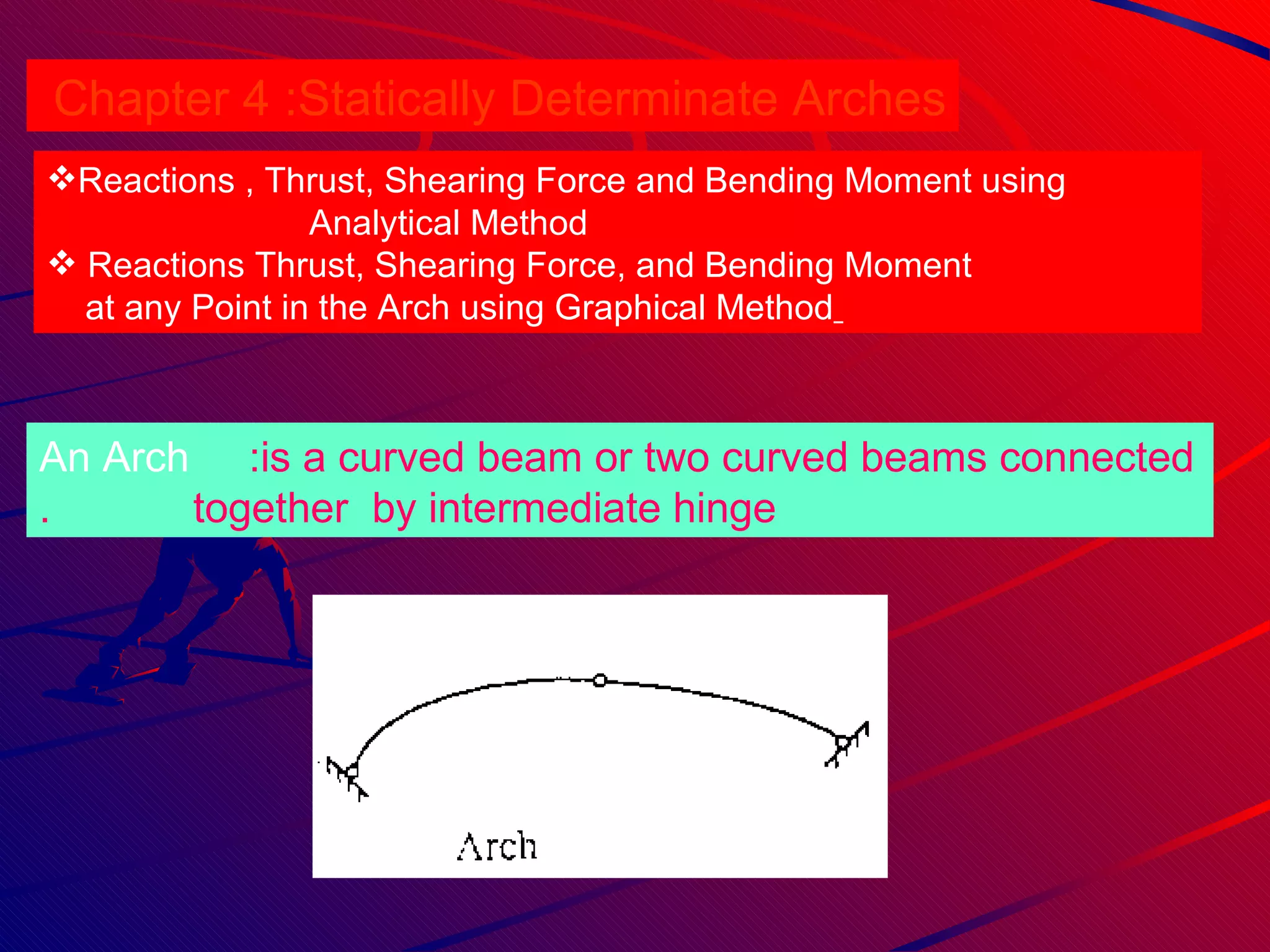 Chapter 4 :Statically Determinate Arches

❖Reactions , Thrust, Shearing Force and Bending Moment using Analytical Method
❖ Reactions Thrust, Shearing Force, and Bending Moment at any Point in the Arch using Graphical Method

An Arch :is a curved beam or two curved beams connected . together by intermediate hinge

Arch